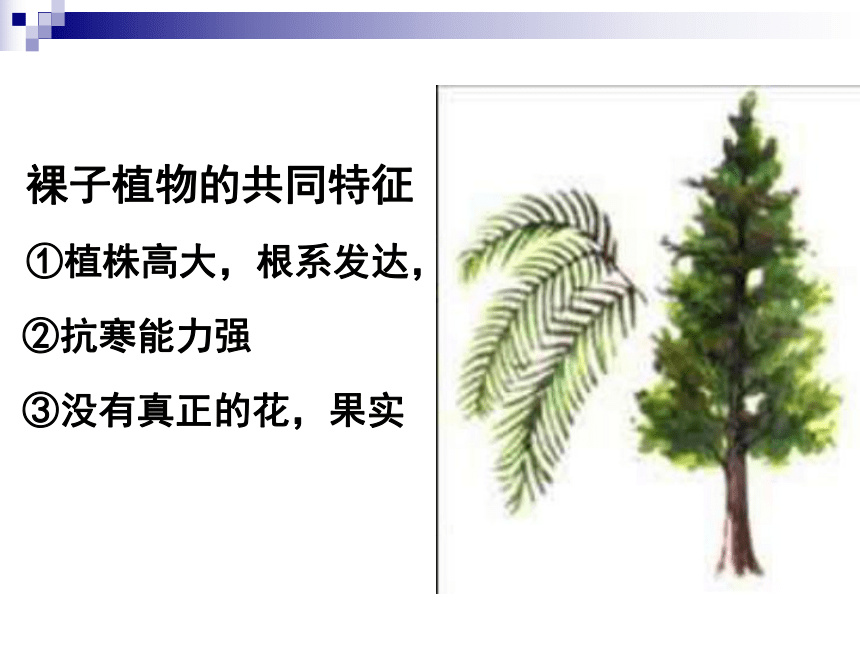 裸子植物的共同特征

①植株高大，根系发达，

②抗寒能力强

③没有真正的花，果实